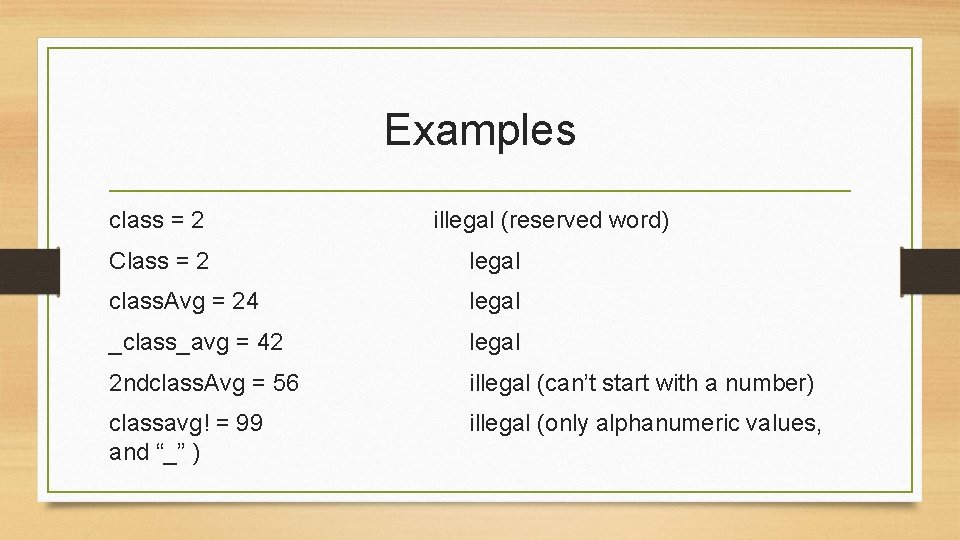 Examples

class = 2 illegal (reserved word)

Class = 2 legal

classAvg = 24 legal

_class_avg = 42 legal

2ndclassAvg = 56 illegal (can’t start with a number)

classavg! = 99 illegal (only alphanumeric values, and “_” )